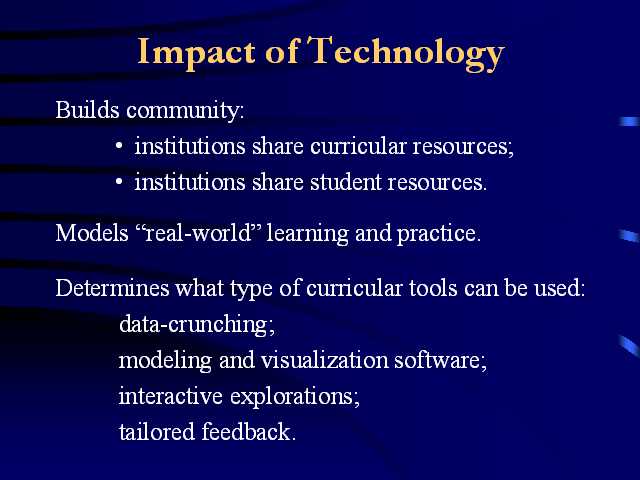 Impact of Technology

Builds community:
• institutions share curricular resources;
• institutions share student resources.

Models “real-world” learning and practice.

Determines what type of curricular tools can be used:
data-crunching;
modeling and visualization software;
interactive explorations;
tailored feedback.